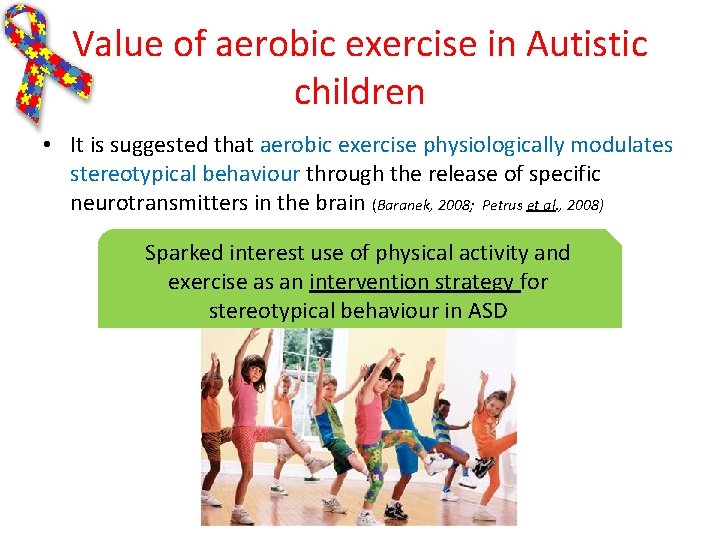 Value of aerobic exercise in Autistic children

• It is suggested that aerobic exercise physiologically modulates stereotypical behaviour through the release of specific neurotransmitters in the brain (Baranek, 2008; Petrus et al., 2008)

Sparked interest use of physical activity and exercise as an intervention strategy for stereotypical behaviour in ASD